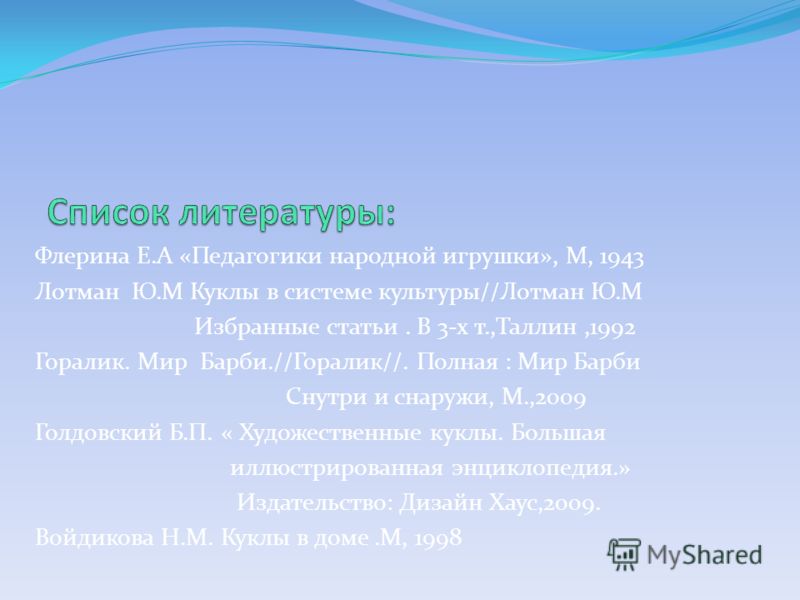 Список литературы:

Флерина Е.А «Педагогики народной игрушки», М, 1943
Лотман Ю.М Куклы в системе культуры//Лотман Ю.М Избранные статьи . В 3-х т.,Таллин ,1992
Горалик. Мир Барби.//Горалик//. Полная : Мир Барби Снутри и снаружи, М.,2009
Голдовский Б.П. « Художественные куклы. Большая иллюстрированная энциклопедия.» Издательство: Дизайн Хаус,2009.
Войдикова Н.М. Куклы в доме .М, 1998

MyShared